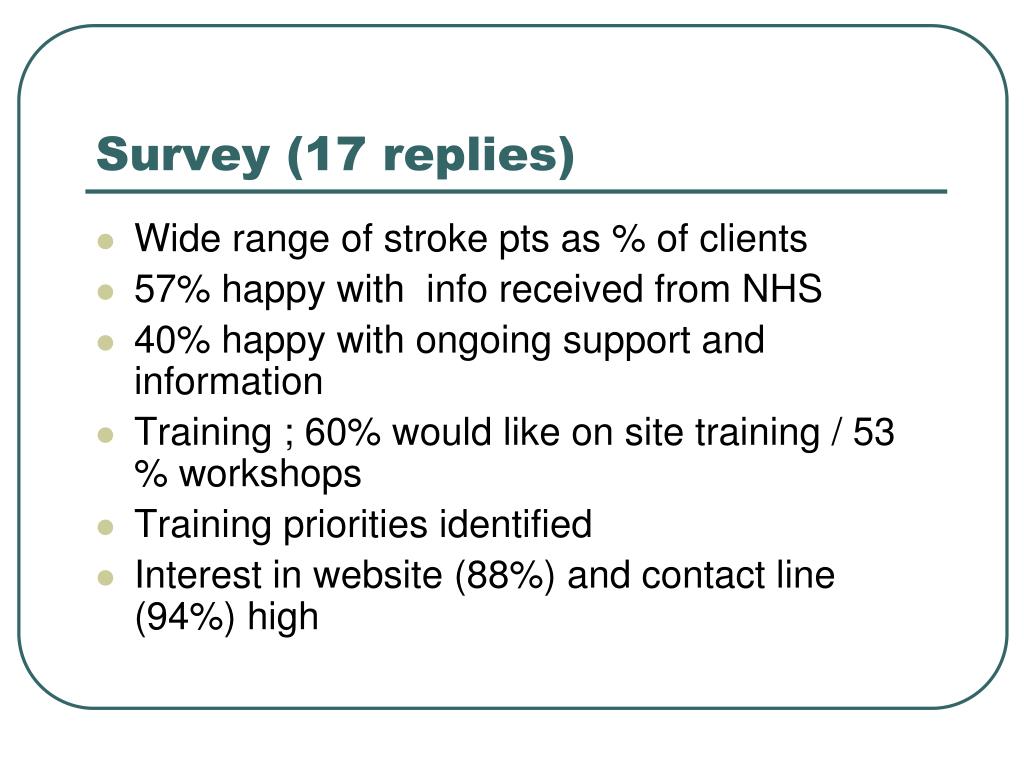 Survey (17 replies)

- Wide range of stroke pts as % of clients
- 57% happy with info received from NHS
- 40% happy with ongoing support and information
- Training ; 60% would like on site training / 53 % workshops
- Training priorities identified
- Interest in website (88%) and contact line (94%) high